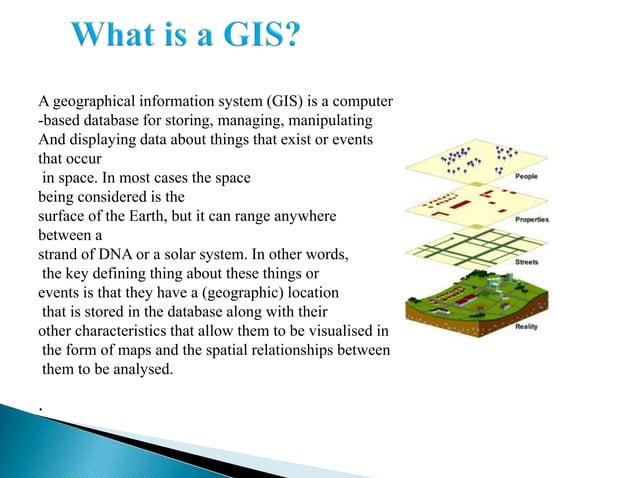 What is a GIS?

A geographical information system (GIS) is a computer -based database for storing, managing, manipulating And displaying data about things that exist or events that occur in space. In most cases the space being considered is the surface of the Earth, but it can range anywhere between a strand of DNA or a solar system. In other words, the key defining thing about these things or events is that they have a (geographic) location that is stored in the database along with their other characteristics that allow them to be visualised in the form of maps and the spatial relationships between them to be analysed.

.

People

Properties

Streets

Reality